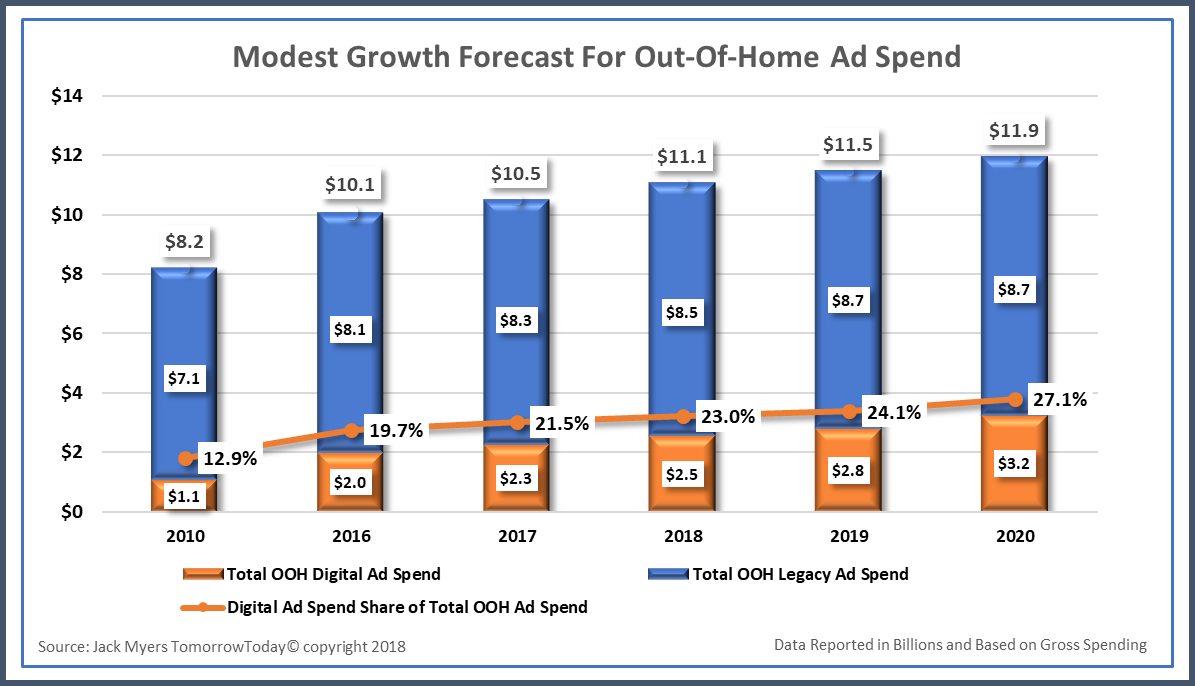 Modest Growth Forecast For Out-Of-Home Ad Spend

$14
$12
$10
$8
$6
$4
$2
$0

$8.2
$10.1
$10.5
$11.1
$11.5
$11.9

$7.1
$8.1
$8.3
$8.5
$8.7
$8.7

12.9%
19.7%
21.5%
23.0%
24.1%
27.1%

$1.1
$2.0
$2.3
$2.5
$2.8
$3.2

2010
2016
2017
2018
2019
2020

Total OOH Digital Ad Spend
Total OOH Legacy Ad Spend
Digital Ad Spend Share of Total OOH Ad Spend

Source: Jack Myers TomorrowToday© copyright 2018

Data Reported in Billions and Based on Gross Spending